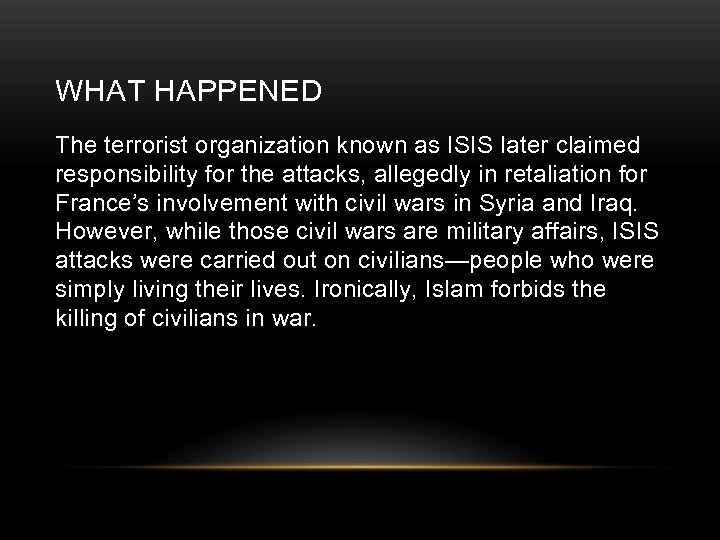 WHAT HAPPENED

The terrorist organization known as ISIS later claimed responsibility for the attacks, allegedly in retaliation for France's involvement with civil wars in Syria and Iraq. However, while those civil wars are military affairs, ISIS attacks were carried out on civilians—people who were simply living their lives. Ironically, Islam forbids the killing of civilians in war.